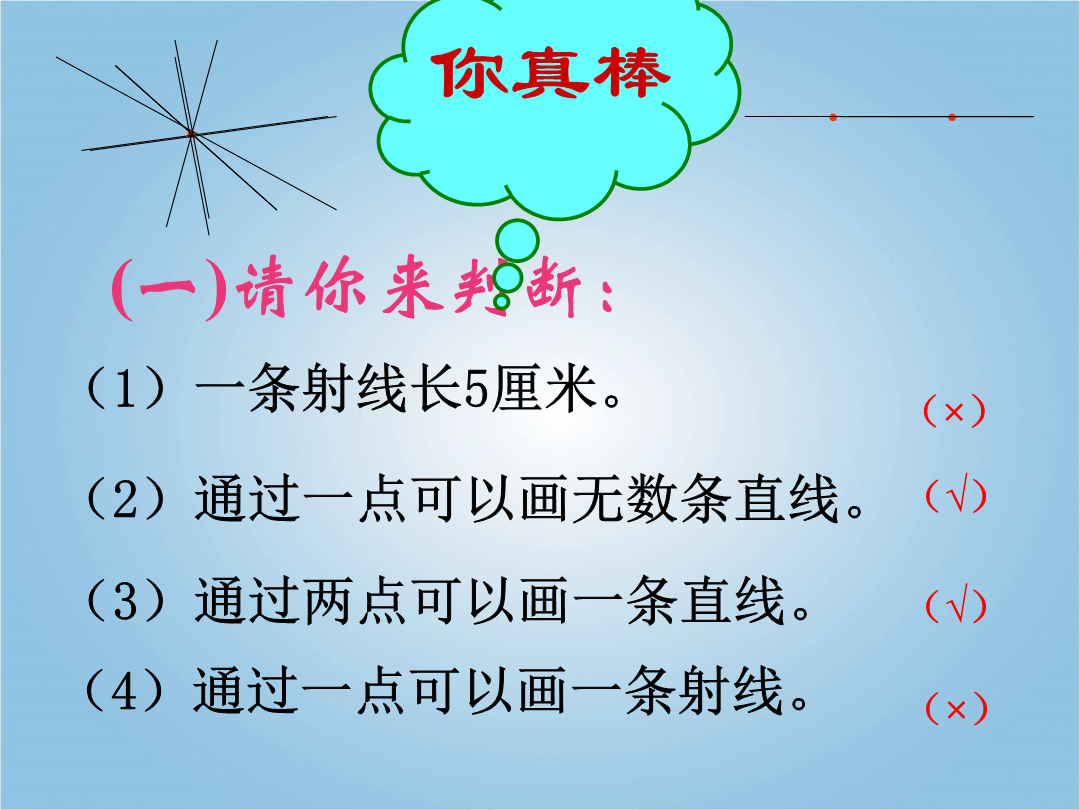 你真棒

(一)请你来判断：

（1）一条射线长5厘米。 （×）

（2）通过一点可以画无数条直线。 （√）

（3）通过两点可以画一条直线。 （√）

（4）通过一点可以画一条射线。 （×）